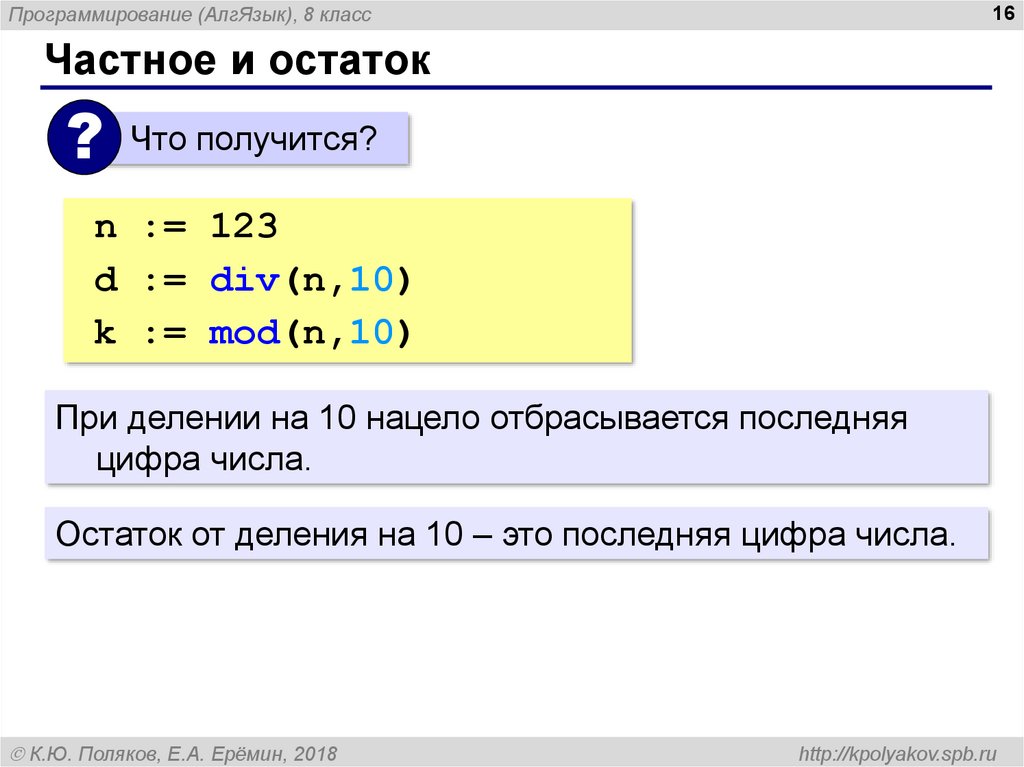 Программирование (АлгЯзык), 8 класс

16

Частное и остаток

?

Что получится?

n := 123
d := div(n,10)
k := mod(n,10)

При делении на 10 нацело отбрасывается последняя цифра числа.

Остаток от деления на 10 – это последняя цифра числа.

© К.Ю. Поляков, Е.А. Ерёмин, 2018

http://kpolyakov.spb.ru